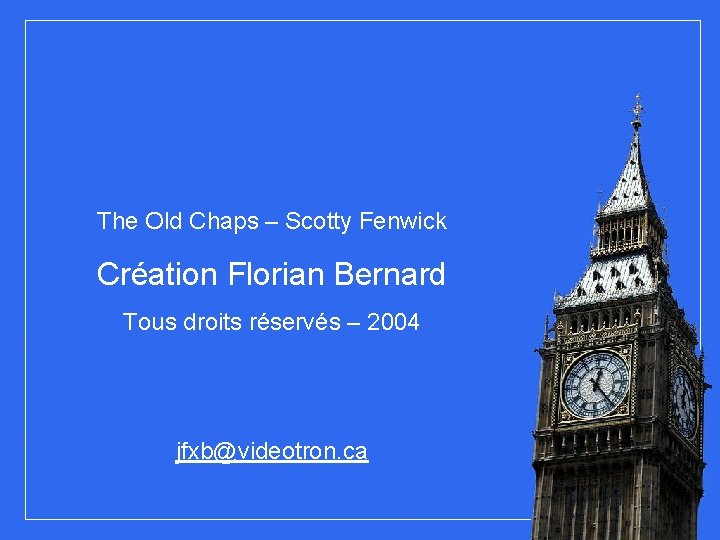 The Old Chaps – Scotty Fenwick

Création Florian Bernard

Tous droits réservés – 2004

jfxb@videotron.ca